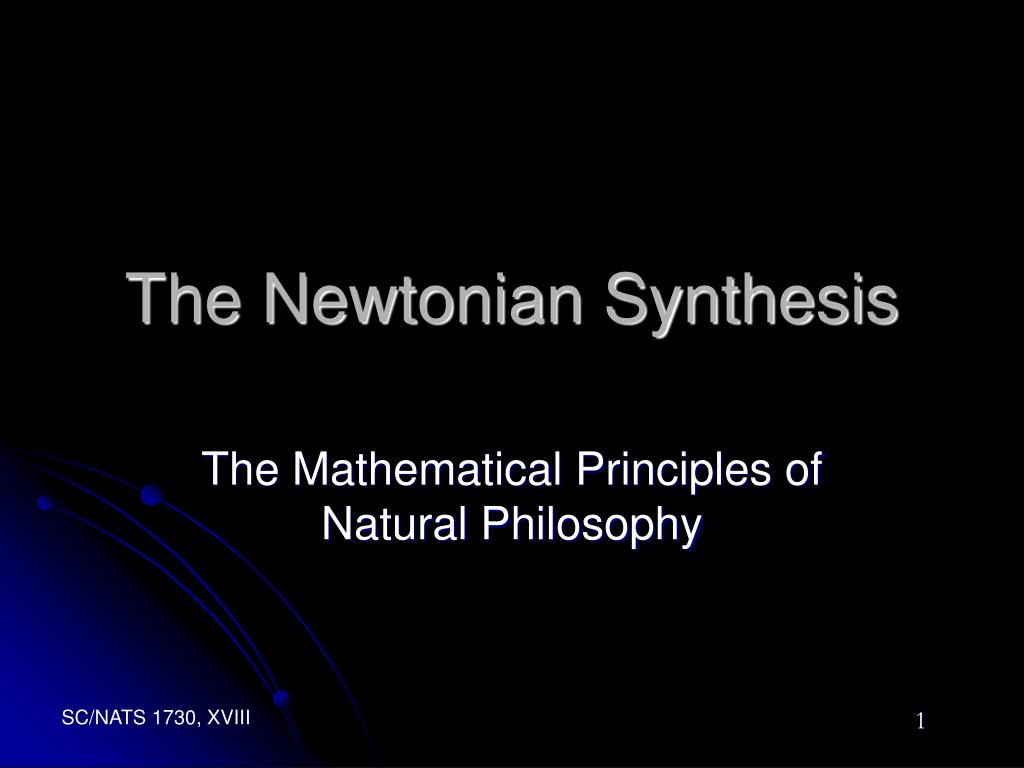 The Newtonian Synthesis

The Mathematical Principles of Natural Philosophy

SC/NATS 1730, XVIII

1